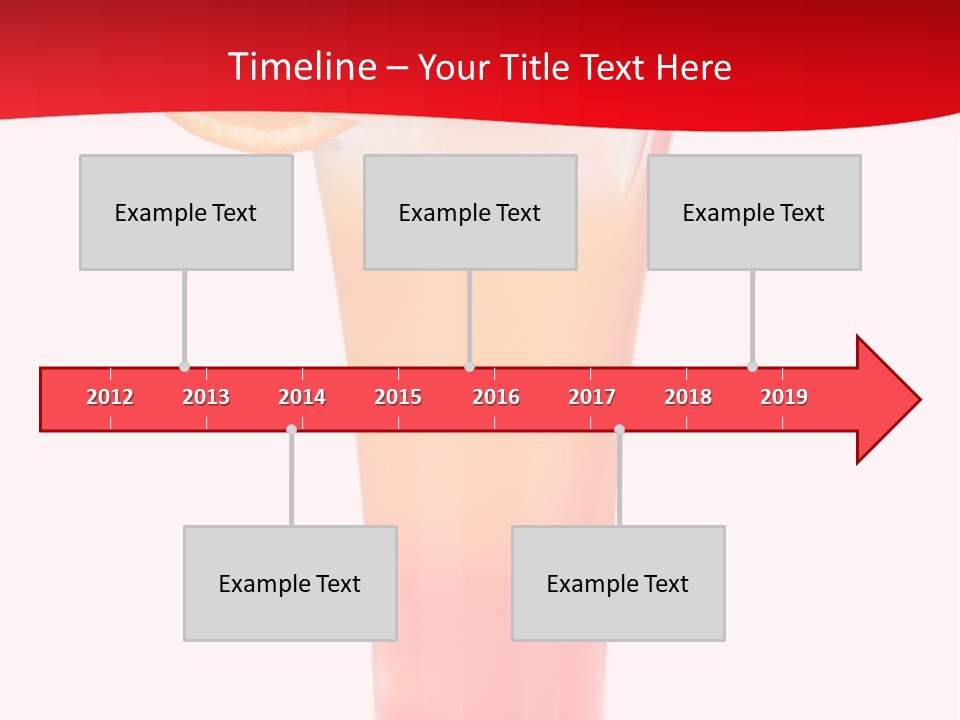 Timeline – Your Title Text Here

Example Text

Example Text

Example Text

2012 2013 2014 2015 2016 2017 2018 2019

Example Text

Example Text